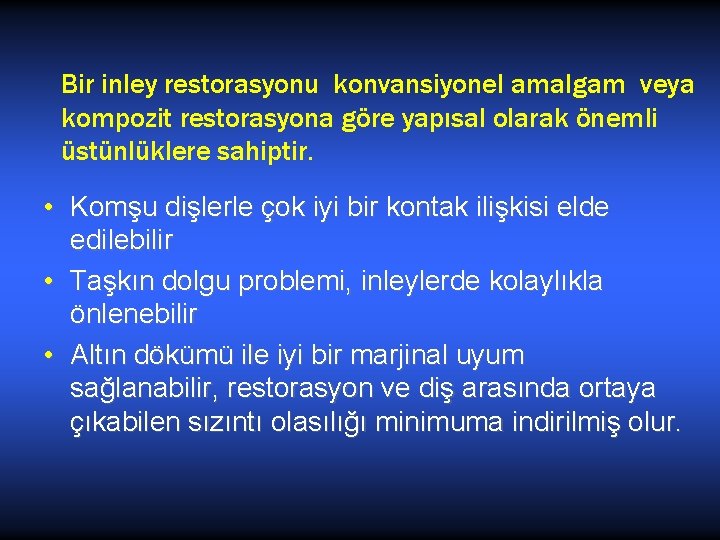 Bir inley restorasyonu  konvansiyonel amalgam  veya kompozit restorasyona göre yapısal olarak önemli üstünlüklere sahiptir.

• Komşu dişlerle çok iyi bir kontak ilişkisi elde edilebilir
• Taşkın dolgu problemi, inleylerde kolaylıkla önlenebilir
• Altın dökümü ile iyi bir marjinal uyum sağlanabilir, restorasyon ve diş arasında ortaya çıkabilen sızıntı olasılığı minimuma indirilmiş olur.